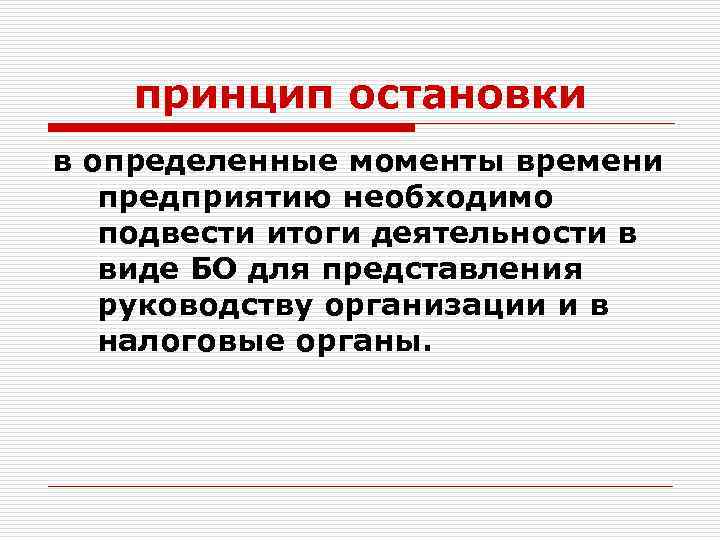 принцип остановки

в определенные моменты времени предприятию необходимо подвести итоги деятельности в виде БО для представления руководству организации и в налоговые органы.